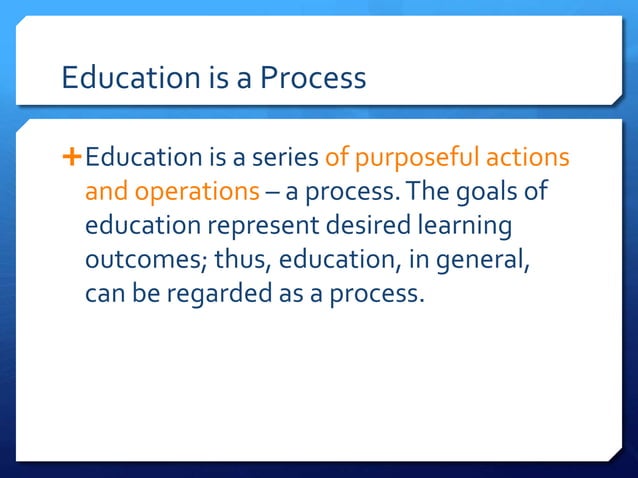 Education is a Process

+ Education is a series of purposeful actions and operations – a process. The goals of education represent desired learning outcomes; thus, education, in general, can be regarded as a process.